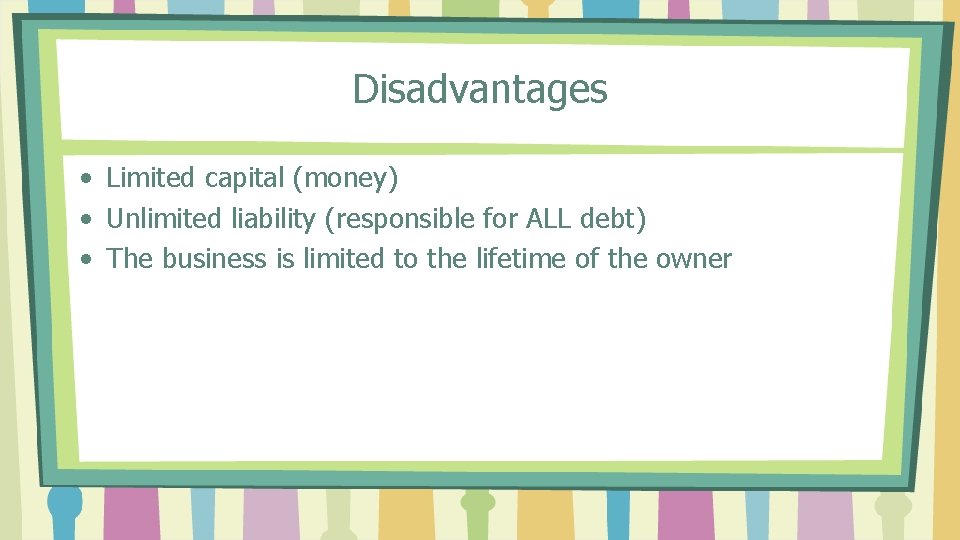 Disadvantages

• Limited capital (money)
• Unlimited liability (responsible for ALL debt)
• The business is limited to the lifetime of the owner